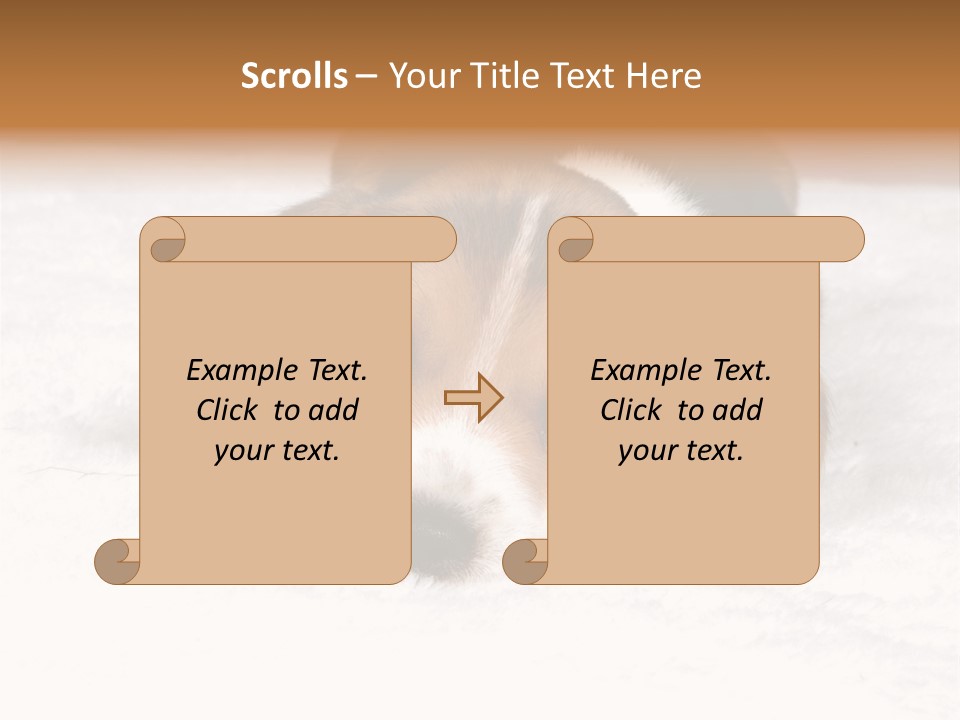 Scrolls – Your Title Text Here

Example Text. Click to add your text.

Example Text. Click to add your text.